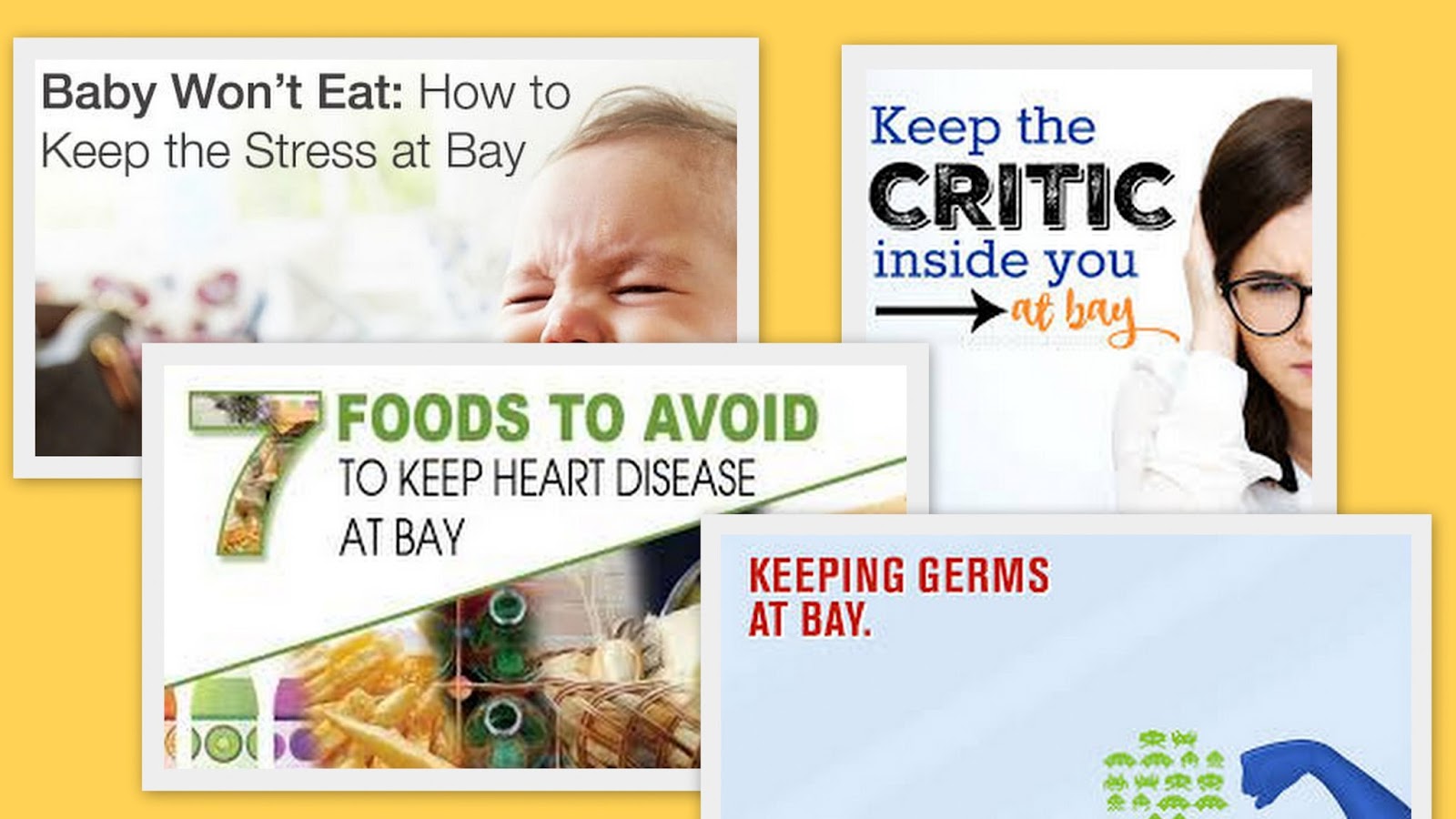 Baby Won't Eat: How to Keep the Stress at Bay

Keep the CRITIC inside you at bay

7 FOODS TO AVOID TO KEEP HEART DISEASE AT BAY

KEEPING GERMS AT BAY.